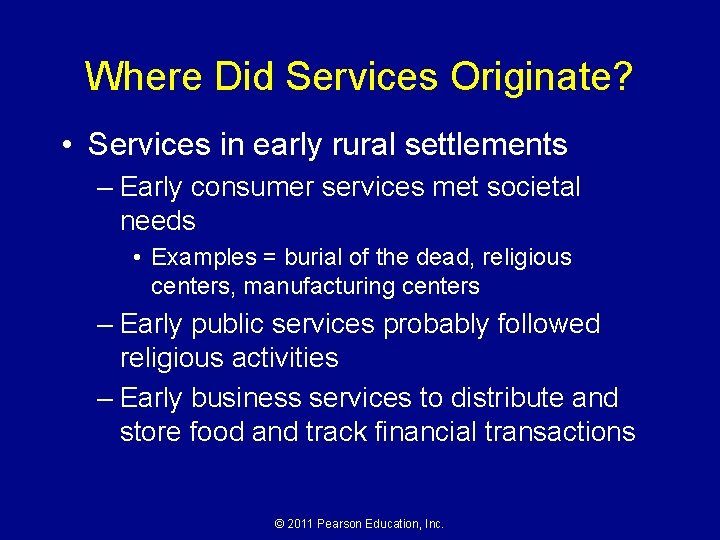 Where Did Services Originate?

• Services in early rural settlements

– Early consumer services met societal needs

• Examples = burial of the dead, religious centers, manufacturing centers

– Early public services probably followed religious activities

– Early business services to distribute and store food and track financial transactions

© 2011 Pearson Education, Inc.